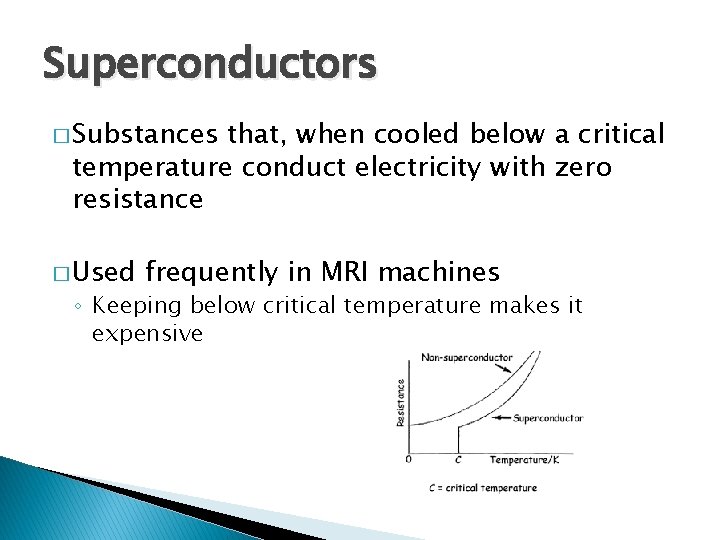 Superconductors

□ Substances that, when cooled below a critical temperature conduct electricity with zero resistance

□ Used frequently in MRI machines
◦ Keeping below critical temperature makes it expensive

Non-superconductor
Resistance
Superconductor
0
C
Temperature/K
C = critical temperature